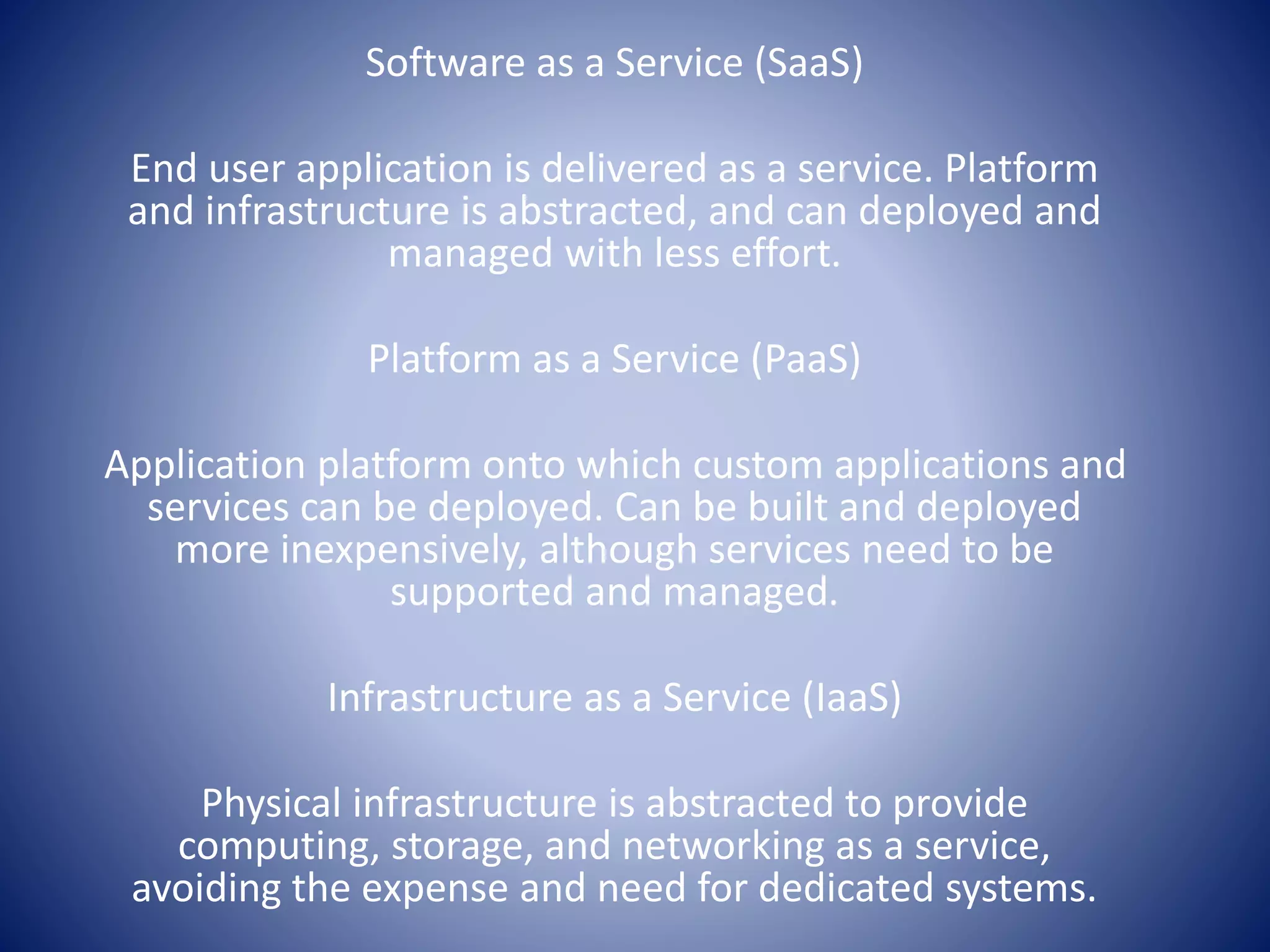 Software as a Service (SaaS)

End user application is delivered as a service. Platform and infrastructure is abstracted, and can deployed and managed with less effort.

Platform as a Service (PaaS)

Application platform onto which custom applications and services can be deployed. Can be built and deployed more inexpensively, although services need to be supported and managed.

Infrastructure as a Service (IaaS)

Physical infrastructure is abstracted to provide computing, storage, and networking as a service, avoiding the expense and need for dedicated systems.